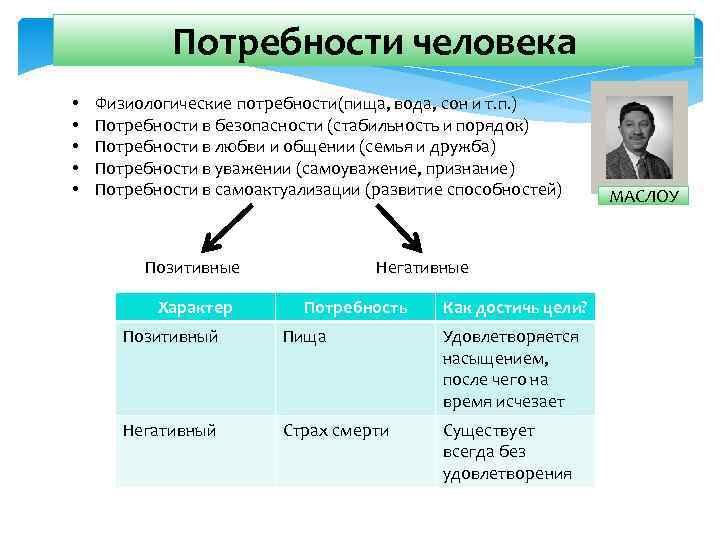 Потребности человека

• Физиологические потребности(пища, вода, сон и т.п.)
• Потребности в безопасности (стабильность и порядок)
• Потребности в любви и общении (семья и дружба)
• Потребности в уважении (самоуважение, признание)
• Потребности в самоактуализации (развитие способностей)

МАСЛОУ

Позитивные

Негативные

| Характер | Потребность | Как достичь цели? |
|---|---|---|
| Позитивный | Пища | Удовлетворяется насыщением, после чего на время исчезает |
| Негативный | Страх смерти | Существует всегда без удовлетворения |